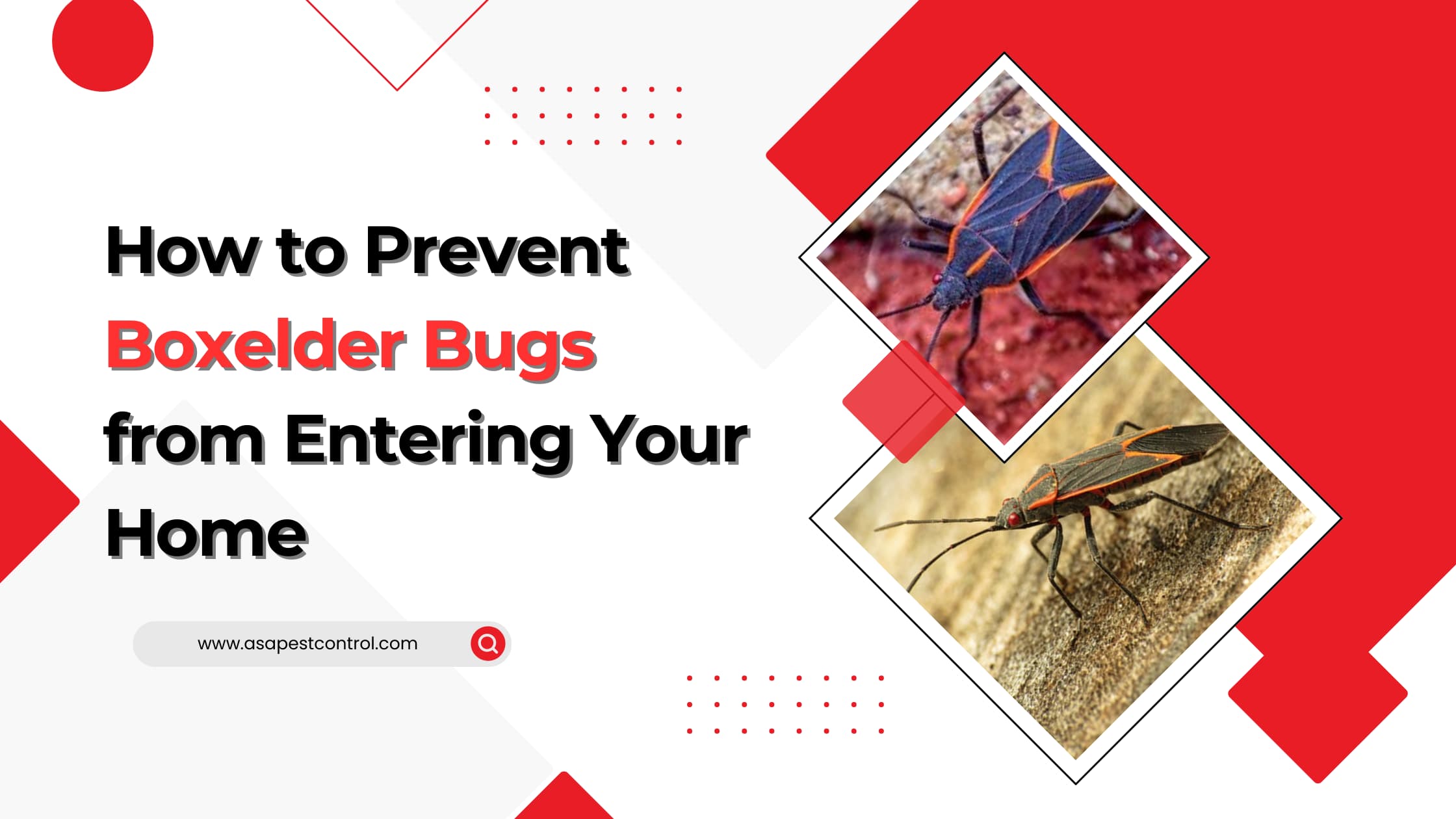 How to Prevent Boxelder Bugs from Entering Your Home

www.asapestcontrol.com